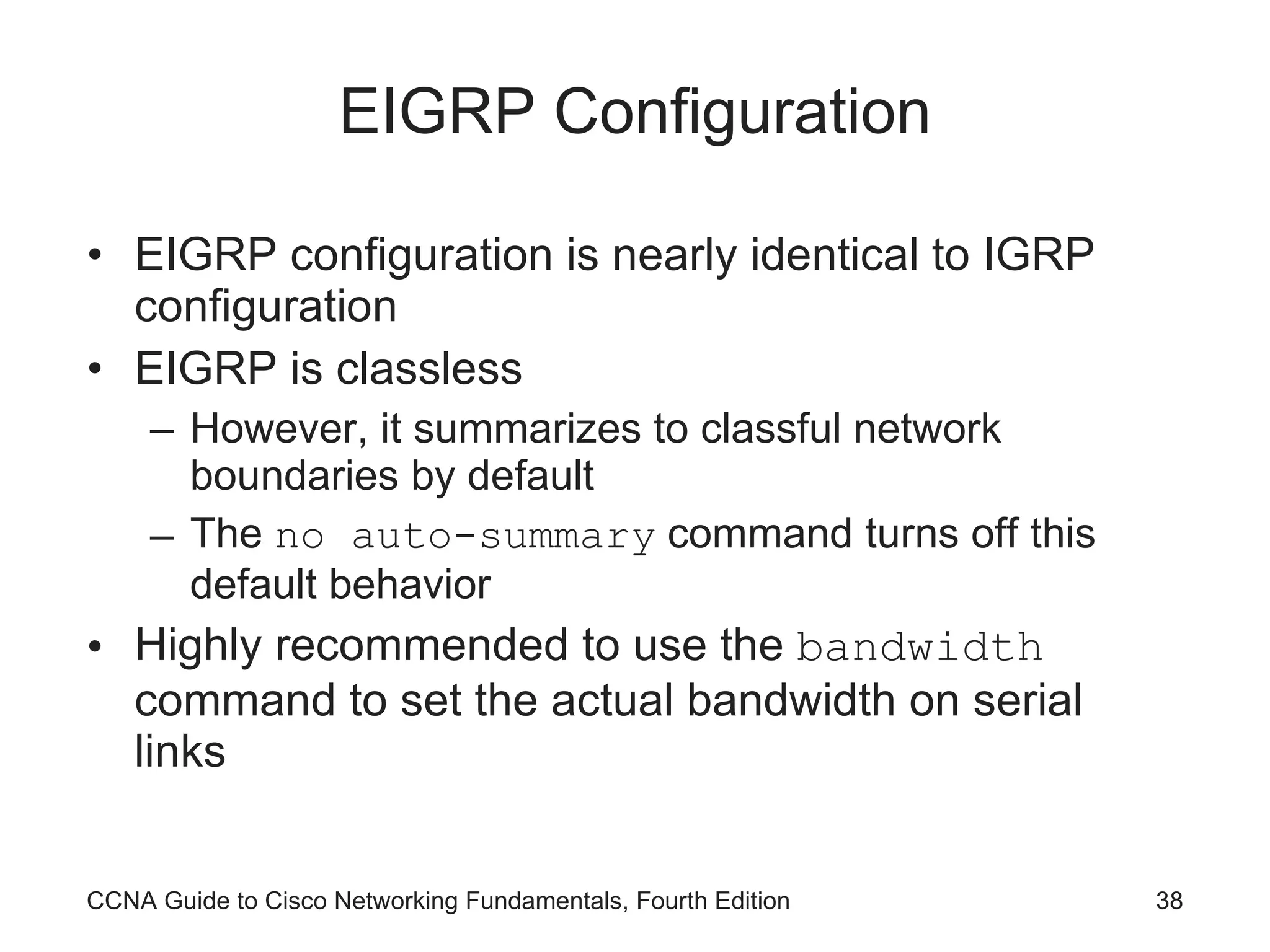 EIGRP Configuration

• EIGRP configuration is nearly identical to IGRP configuration
• EIGRP is classless
– However, it summarizes to classful network boundaries by default
– The no auto-summary command turns off this default behavior
• Highly recommended to use the bandwidth command to set the actual bandwidth on serial links

CCNA Guide to Cisco Networking Fundamentals, Fourth Edition 38